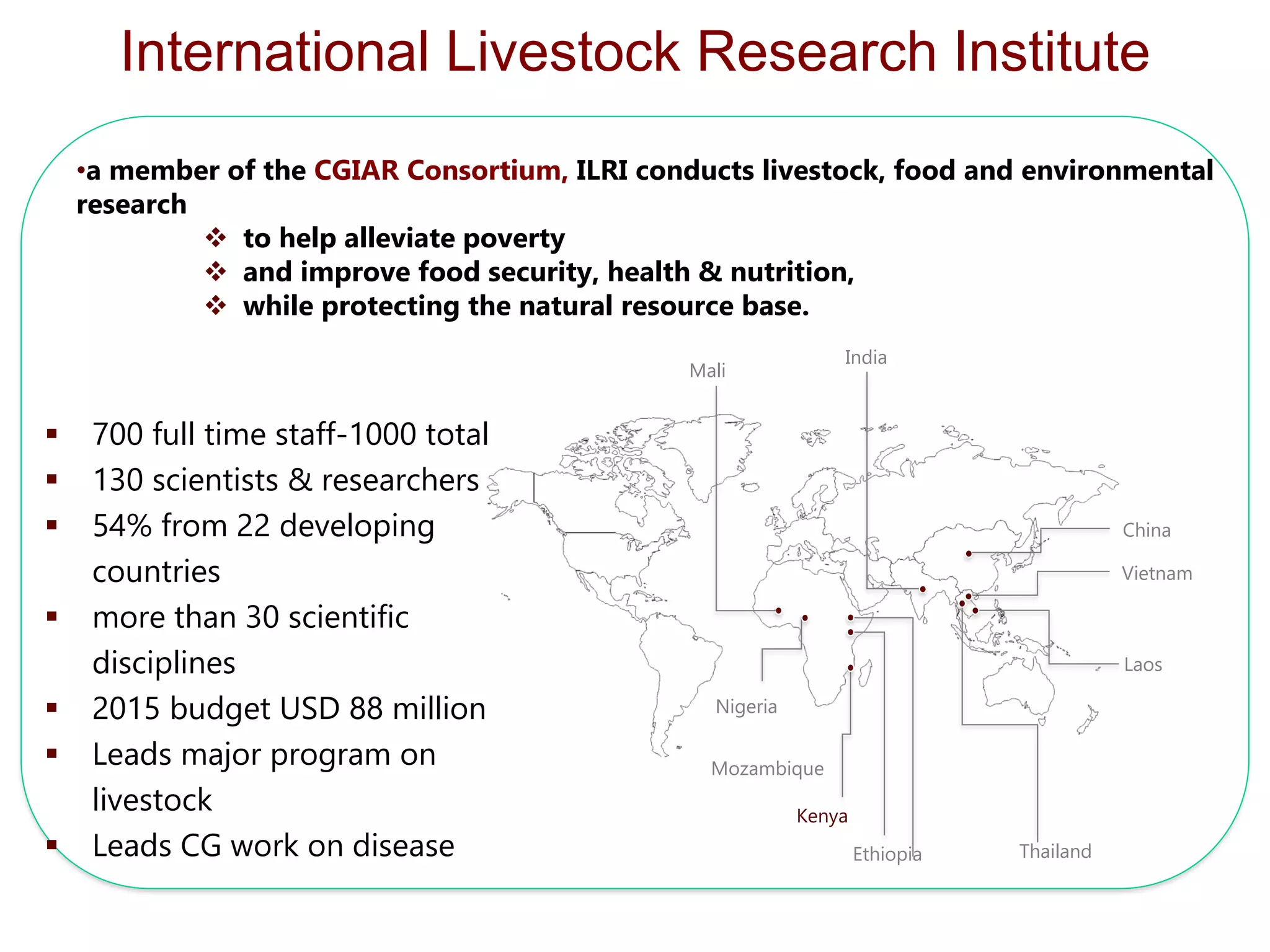 International Livestock Research Institute

•a member of the CGIAR Consortium, ILRI conducts livestock, food and environmental research

❖ to help alleviate poverty
❖ and improve food security, health & nutrition,
❖ while protecting the natural resource base.

▪ 700 full time staff-1000 total
▪ 130 scientists & researchers
▪ 54% from 22 developing countries
▪ more than 30 scientific disciplines
▪ 2015 budget USD 88 million
▪ Leads major program on livestock
▪ Leads CG work on disease

Mali
India
China
Vietnam
Laos
Nigeria
Mozambique
Kenya
Ethiopia
Thailand